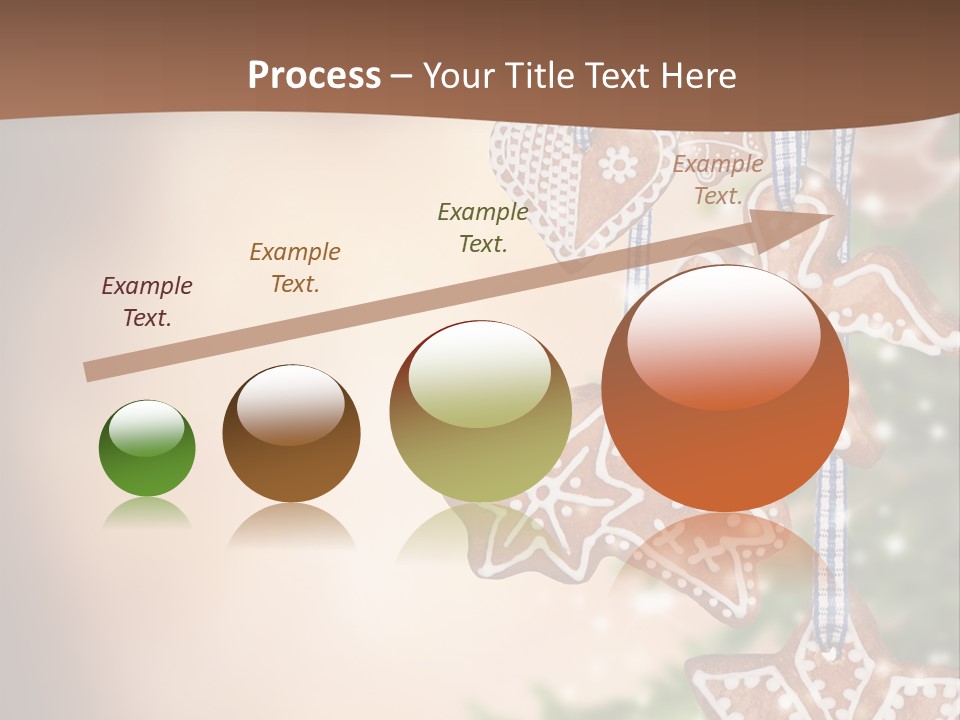 Process – Your Title Text Here

Example Text.

Example Text.

Example Text.

Example Text.